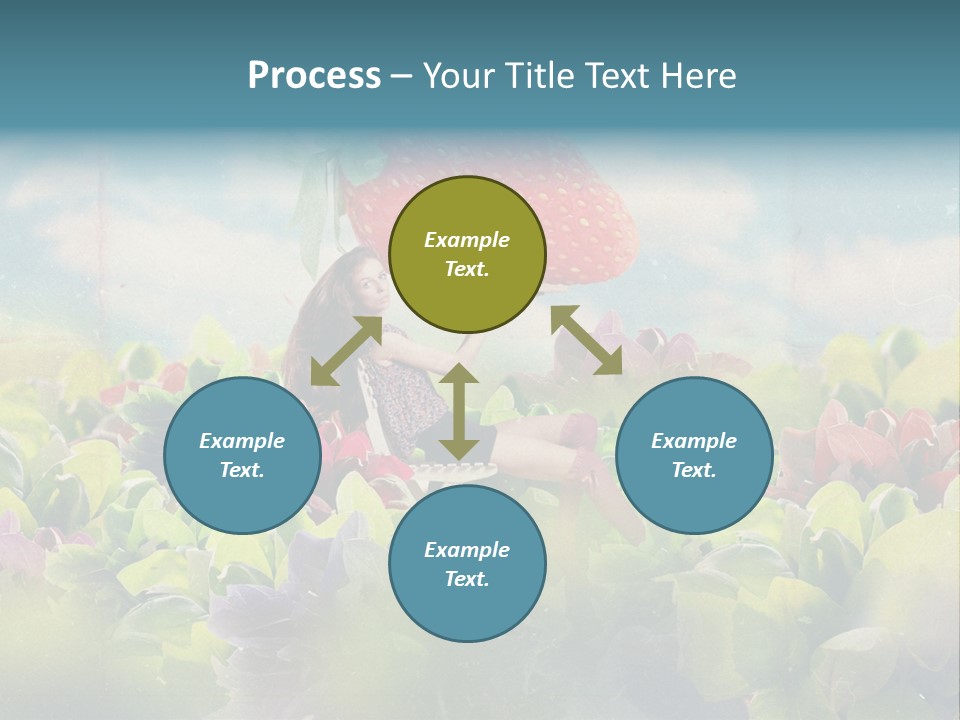 Process – Your Title Text Here

Example Text.

Example Text.

Example Text.

Example Text.